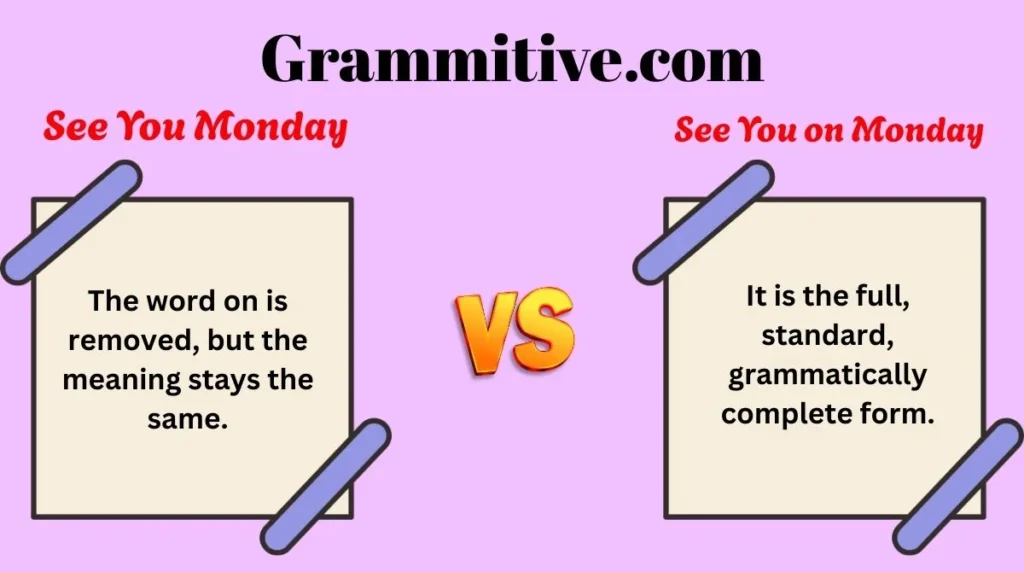 Grammitive.com

See You Monday

The word on is removed, but the meaning stays the same.

VS

See You on Monday

It is the full, standard, grammatically complete form.